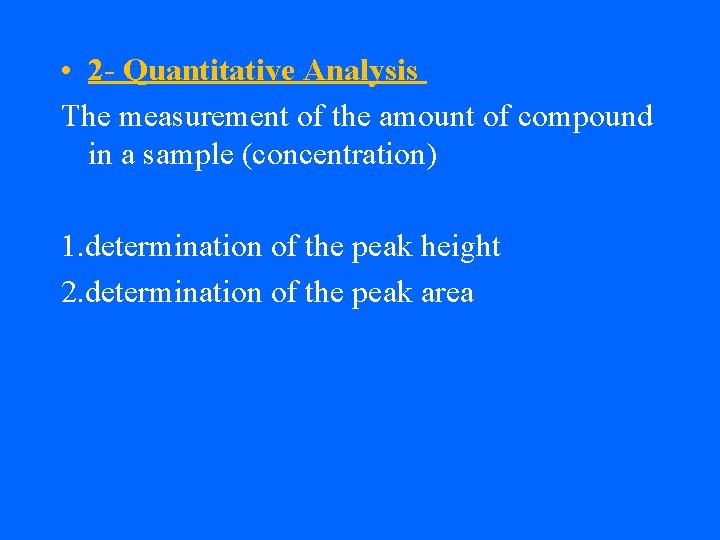 • 2- Quantitative Analysis

The measurement of the amount of compound in a sample (concentration)

1.determination of the peak height

2.determination of the peak area